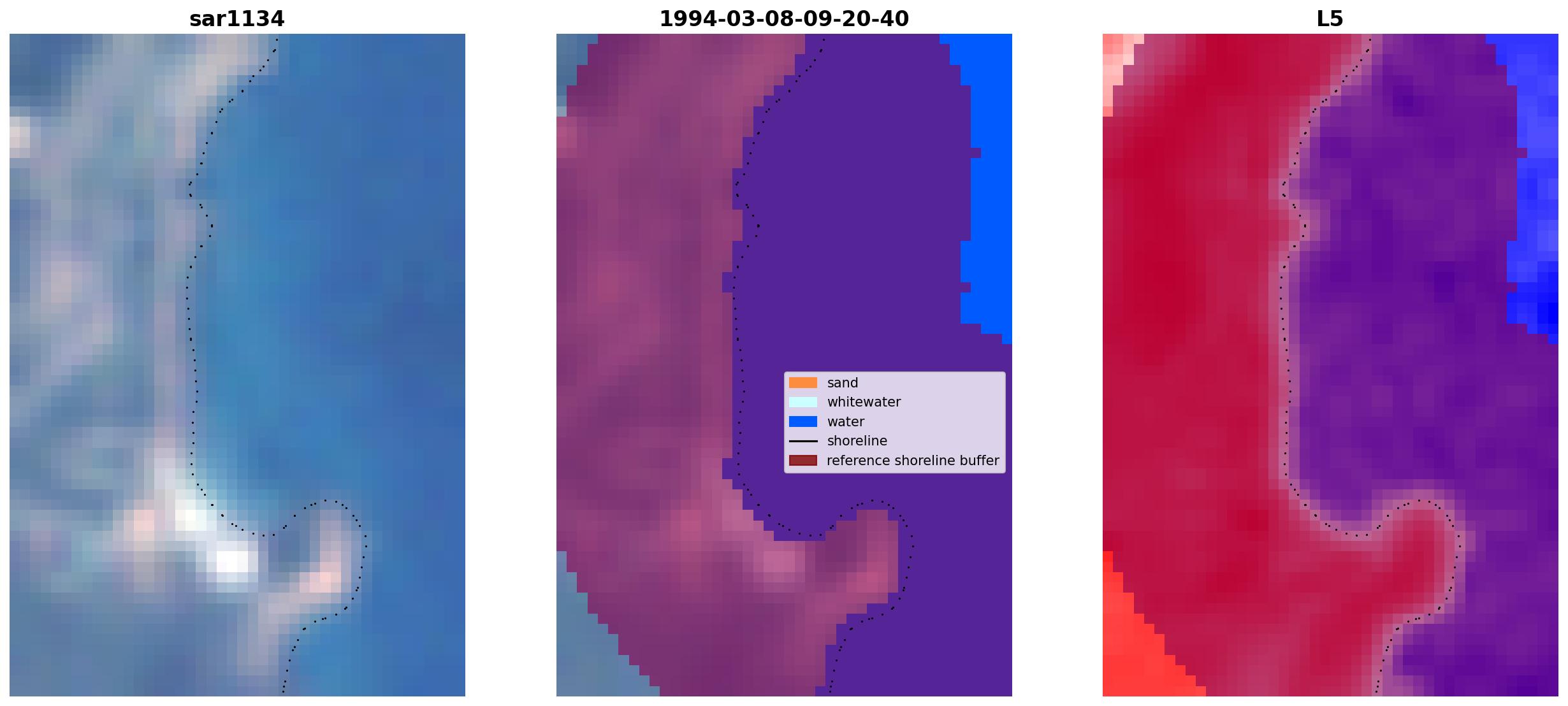 sar1134

1994-03-08-09-20-40

sand
whitewater
water
shoreline
reference shoreline buffer

L5